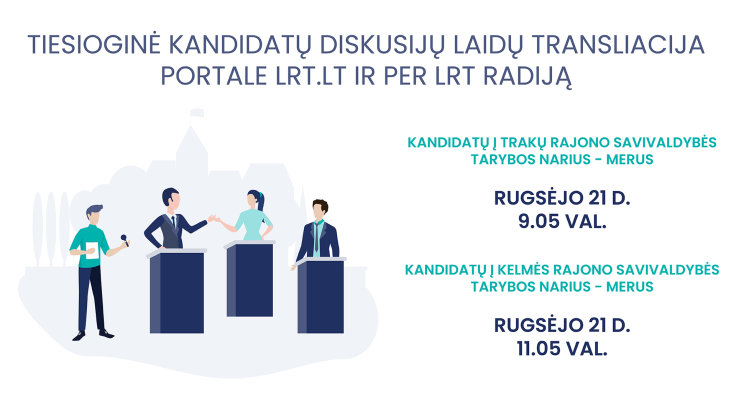 TIESIOGINĖ KANDIDATŲ DISKUSIJŲ LAIDŲ TRANSLIACIJA PORTALE LRT.LT IR PER LRT RADIJĄ

KANDIDATŲ Į TRAKŲ RAJONO SAVIVALDYBĖS TARYBOS NARIUS - MERUS

RUGSĖJO 21 D.
9.05 VAL.

KANDIDATŲ Į KELMĖS RAJONO SAVIVALDYBĖS TARYBOS NARIUS - MERUS

RUGSĖJO 21 D.
11.05 VAL.